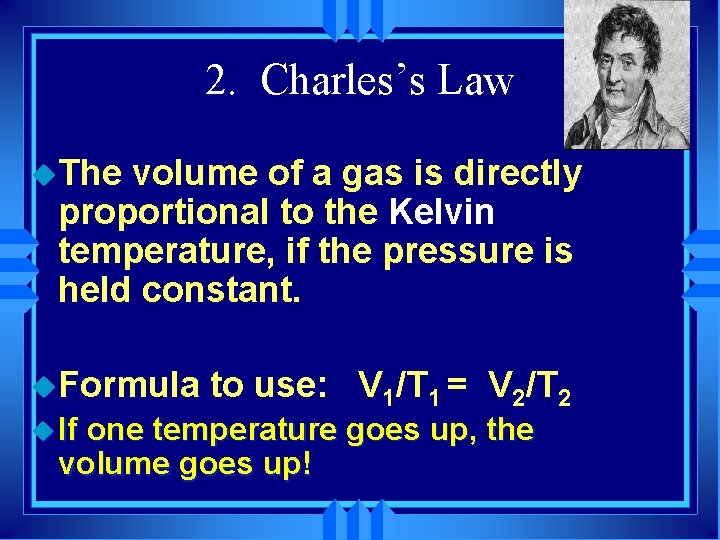 2. Charles's Law

The volume of a gas is directly proportional to the Kelvin temperature, if the pressure is held constant.

Formula to use: $V_1/T_1 = V_2/T_2$

If one temperature goes up, the volume goes up!